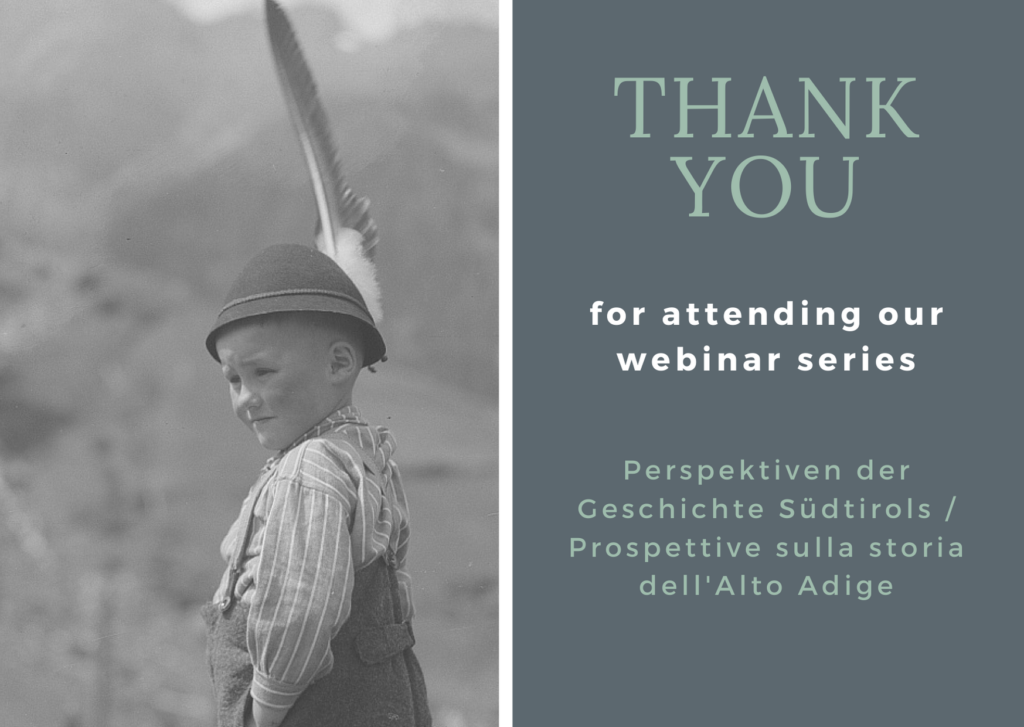 THANK YOU

for attending our webinar series

Perspektiven der Geschichte Südtirols / Prospettive sulla storia dell'Alto Adige